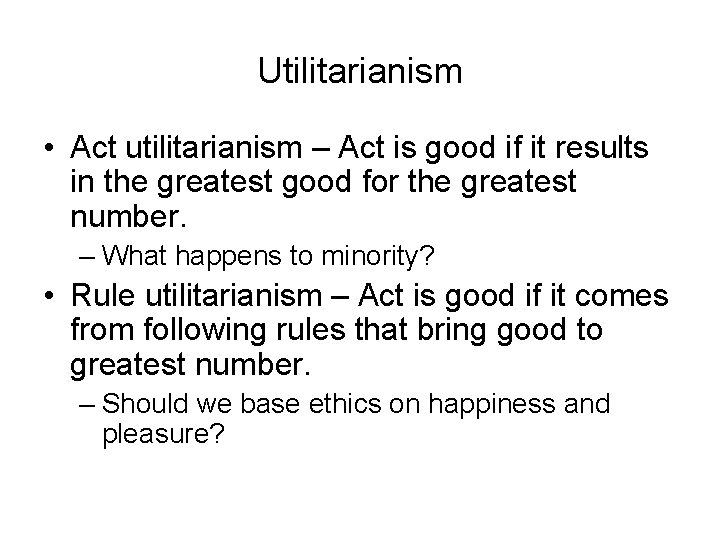 Utilitarianism

• Act utilitarianism – Act is good if it results in the greatest good for the greatest number.
– What happens to minority?
• Rule utilitarianism – Act is good if it comes from following rules that bring good to greatest number.
– Should we base ethics on happiness and pleasure?